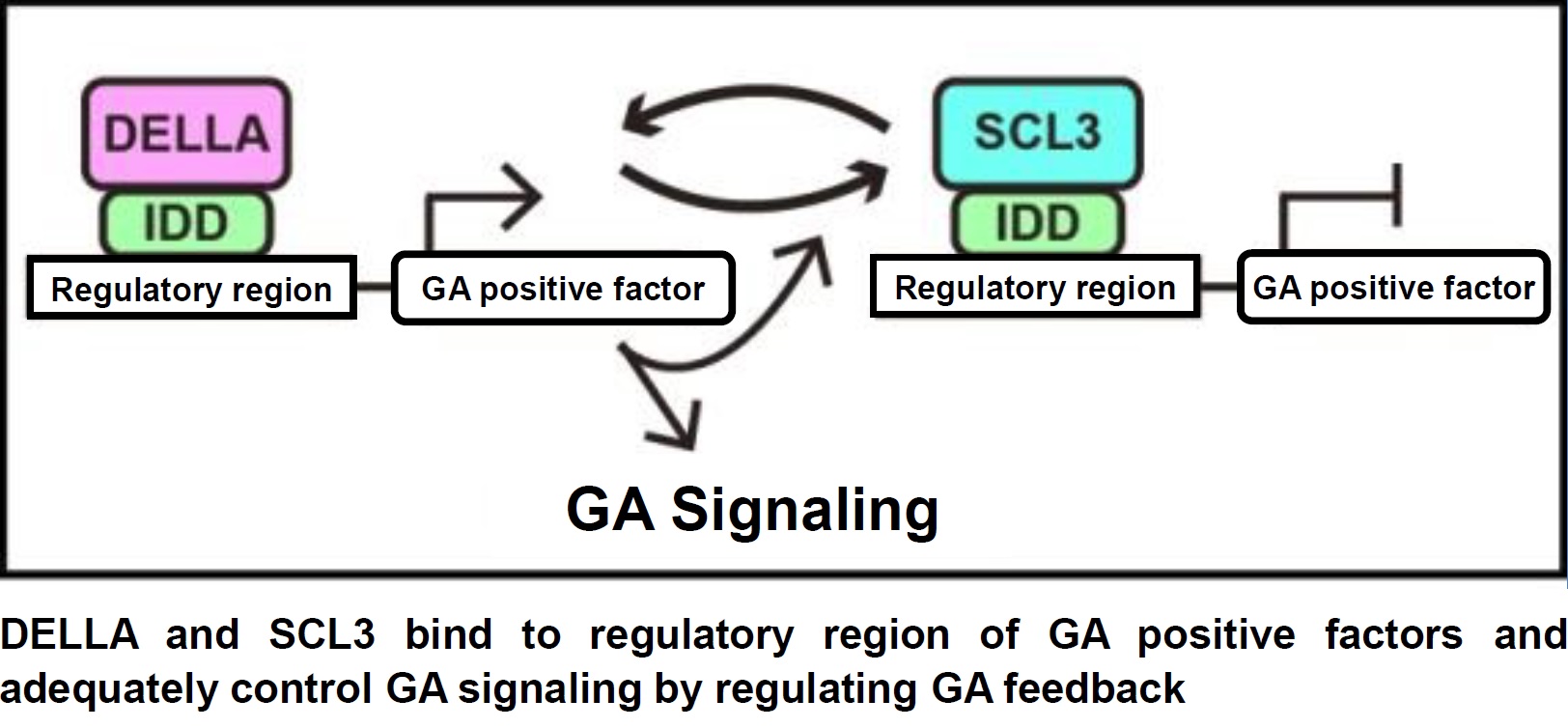 DELLA
IDD
Regulatory region
GA positive factor
SCL3
IDD
Regulatory region
GA positive factor
GA Signaling

DELLA and SCL3 bind to regulatory region of GA positive factors and adequately control GA signaling by regulating GA feedback